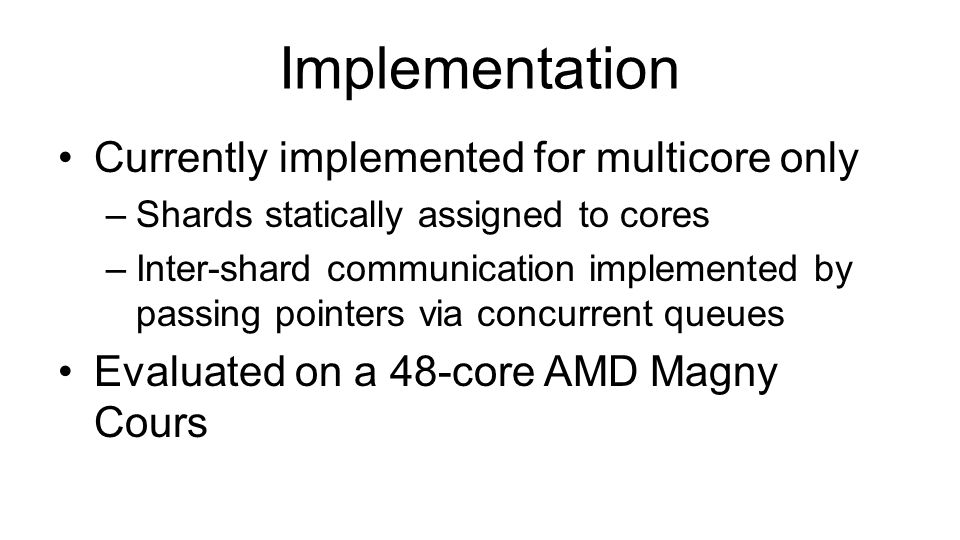 Implementation

• Currently implemented for multicore only
– Shards statically assigned to cores
– Inter-shard communication implemented by passing pointers via concurrent queues
• Evaluated on a 48-core AMD Magny Cours